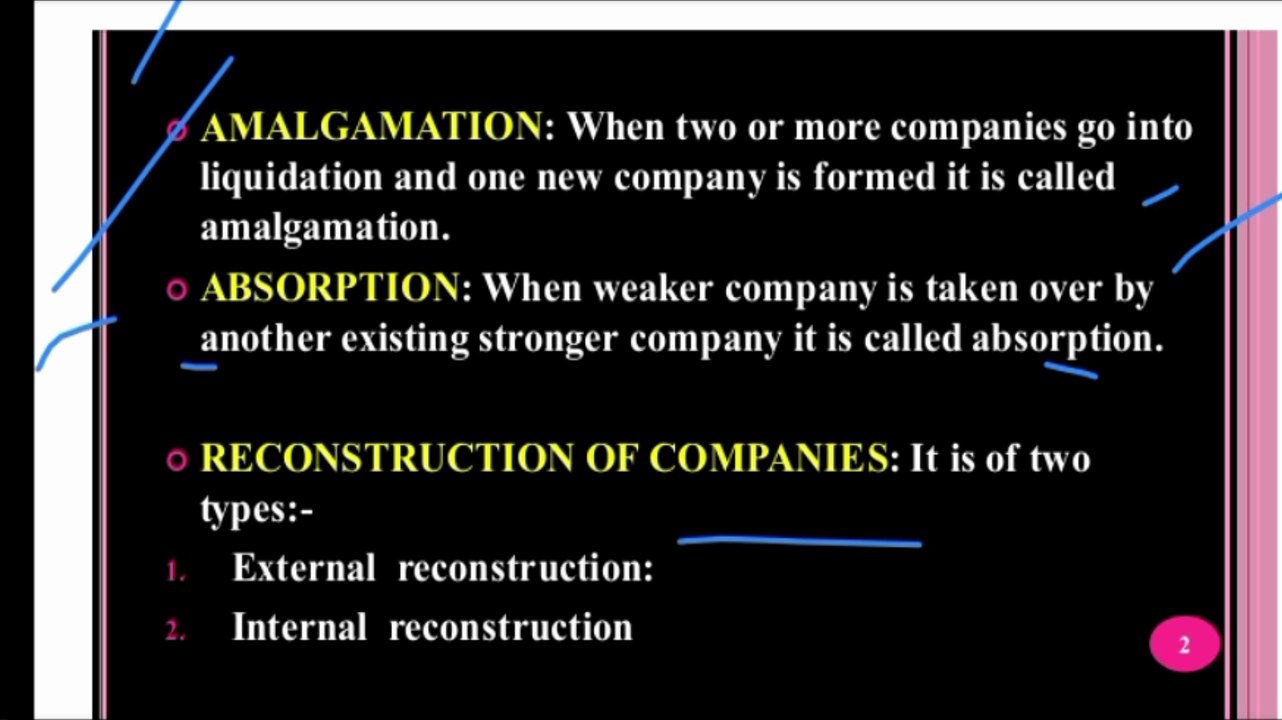 AMALGAMATION: When two or more companies go into liquidation and one new company is formed it is called amalgamation.

ABSORPTION: When weaker company is taken over by another existing stronger company it is called absorption.

RECONSTRUCTION OF COMPANIES: It is of two types:-

1. External reconstruction:
2. Internal reconstruction

2